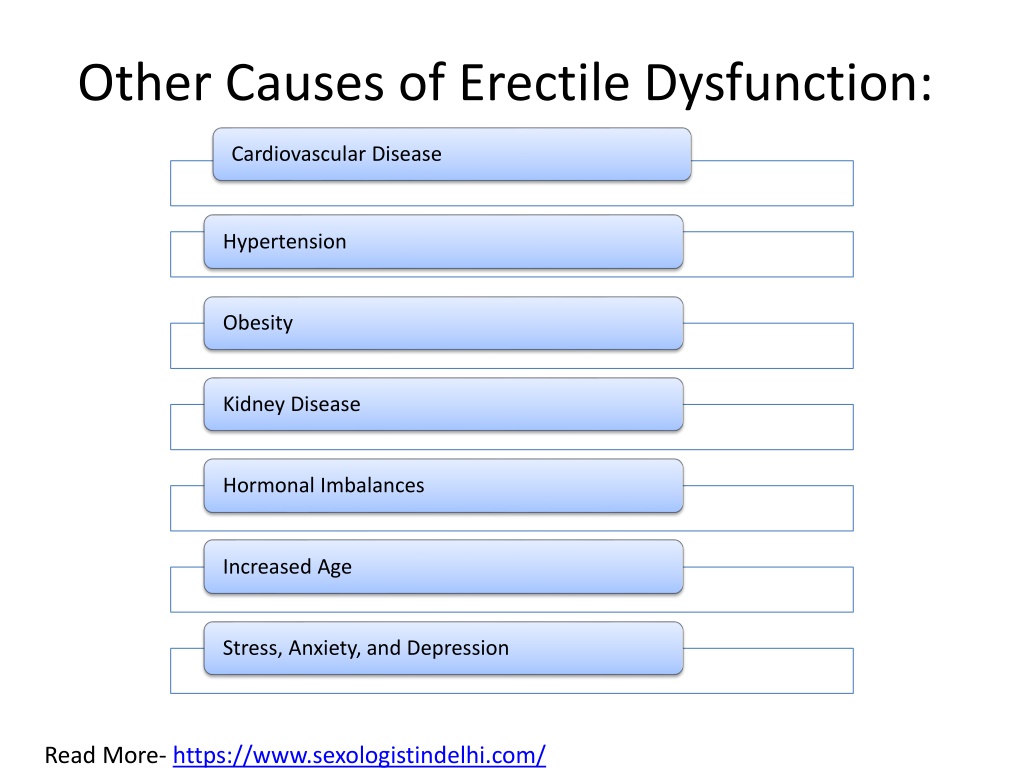 Other Causes of Erectile Dysfunction:

Cardiovascular Disease

Hypertension

Obesity

Kidney Disease

Hormonal Imbalances

Increased Age

Stress, Anxiety, and Depression

Read More- https://www.sexologistindelhi.com/